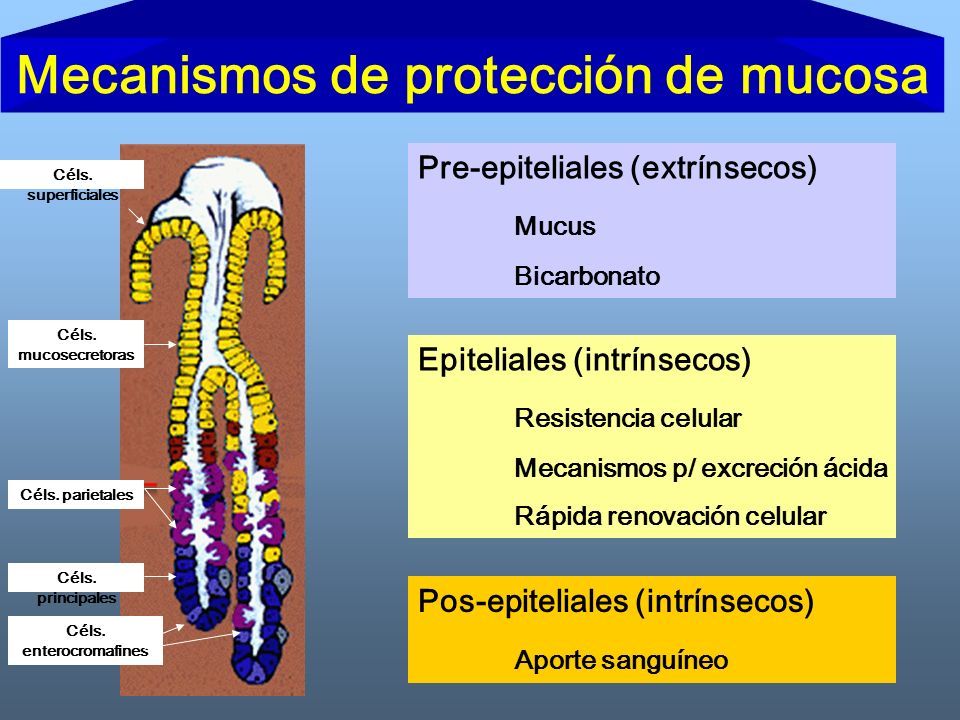 Mecanismos de protección de mucosa

Céls. superficiales

Céls. mucosecretoras

Céls. parietales

Céls. principales

Céls. enterocromafines

Pre-epiteliales (extrínsecos)

Mucus

Bicarbonato

Epiteliales (intrínsecos)

Resistencia celular

Mecanismos p/ excreción ácida

Rápida renovación celular

Pos-epiteliales (intrínsecos)

Aporte sanguíneo